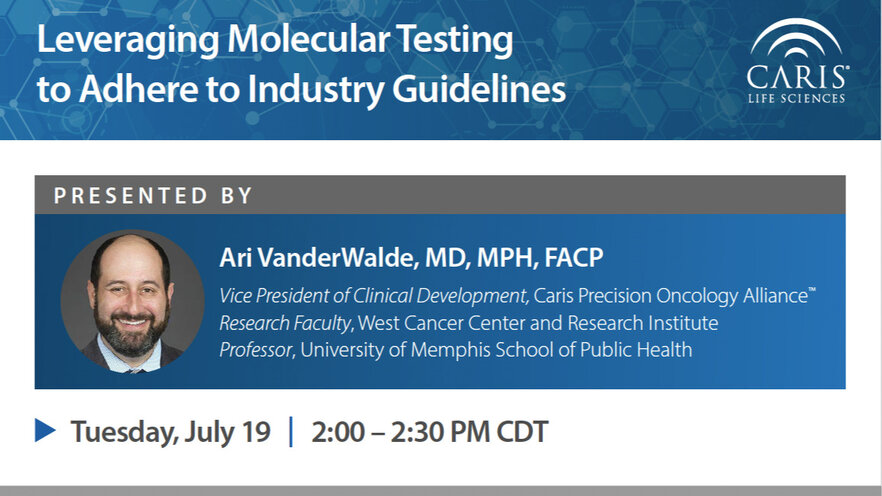 Leveraging Molecular Testing to Adhere to Industry Guidelines

CARIS® LIFE SCIENCES

PRESENTED BY

Ari VanderWalde, MD, MPH, FACP
Vice President of Clinical Development, Caris Precision Oncology Alliance™
Research Faculty, West Cancer Center and Research Institute
Professor, University of Memphis School of Public Health

Tuesday, July 19 | 2:00 – 2:30 PM CDT